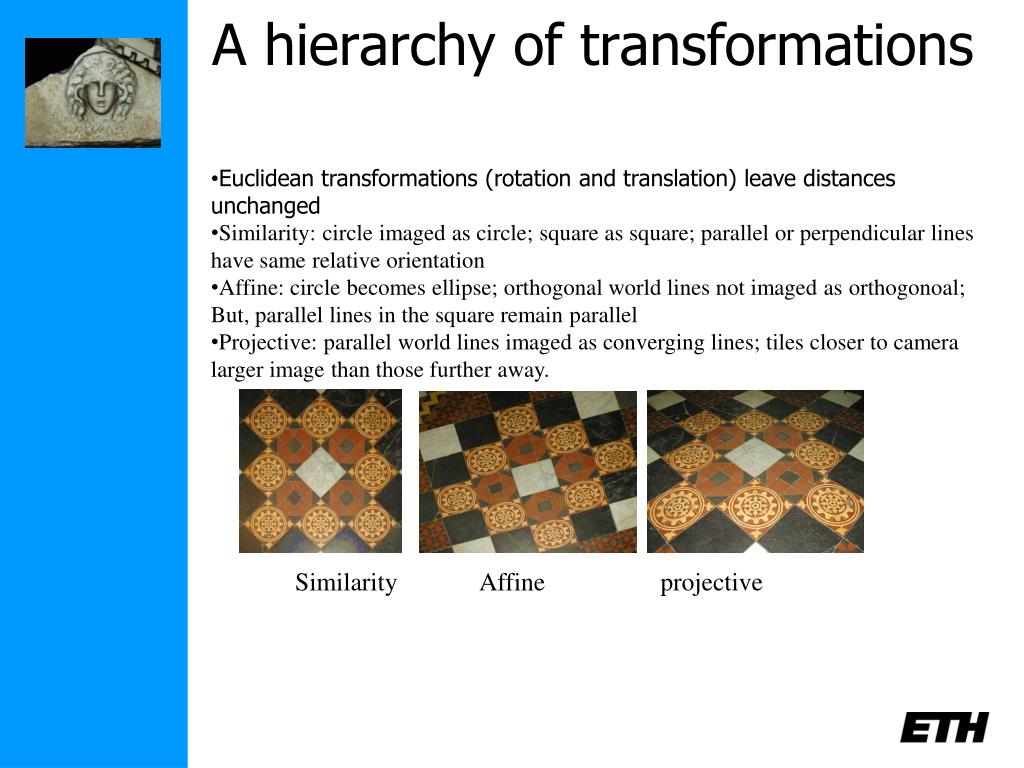 A hierarchy of transformations

•Euclidean transformations (rotation and translation) leave distances unchanged
•Similarity: circle imaged as circle; square as square; parallel or perpendicular lines have same relative orientation
•Affine: circle becomes ellipse; orthogonal world lines not imaged as orthogonoal; But, parallel lines in the square remain parallel
•Projective: parallel world lines imaged as converging lines; tiles closer to camera larger image than those further away.

Similarity Affine projective

ETH